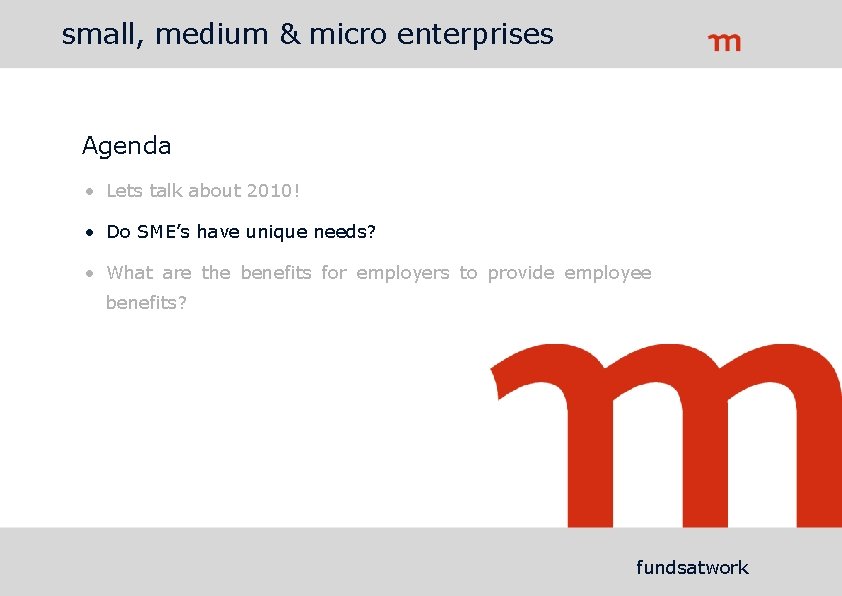 small, medium & micro enterprises

Agenda

• Lets talk about 2010!
• Do SME's have unique needs?
• What are the benefits for employers to provide employee benefits?

fundsatwork